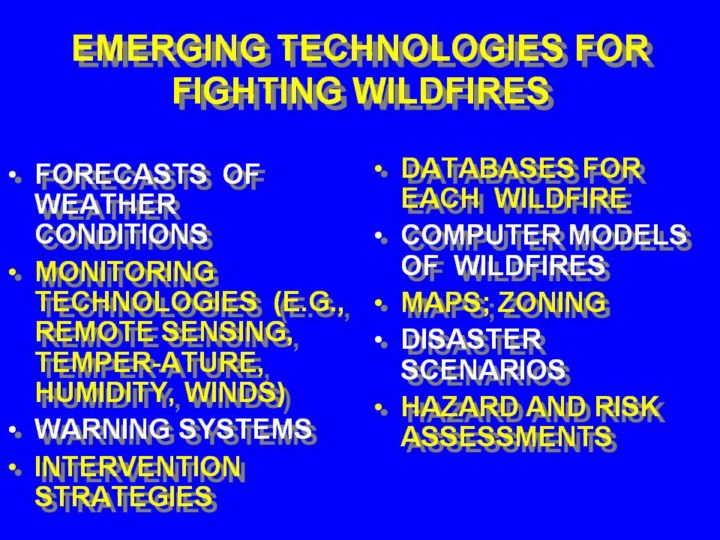 EMERGING TECHNOLOGIES FOR FIGHTING WILDFIRES

• FORECASTS OF WEATHER CONDITIONS
• MONITORING TECHNOLOGIES (E.G., REMOTE SENSING, TEMPER-ATURE, HUMIDITY, WINDS)
• WARNING SYSTEMS
• INTERVENTION STRATEGIES

• DATABASES FOR EACH WILDFIRE
• COMPUTER MODELS OF WILDFIRES
• MAPS; ZONING
• DISASTER SCENARIOS
• HAZARD AND RISK ASSESSMENTS